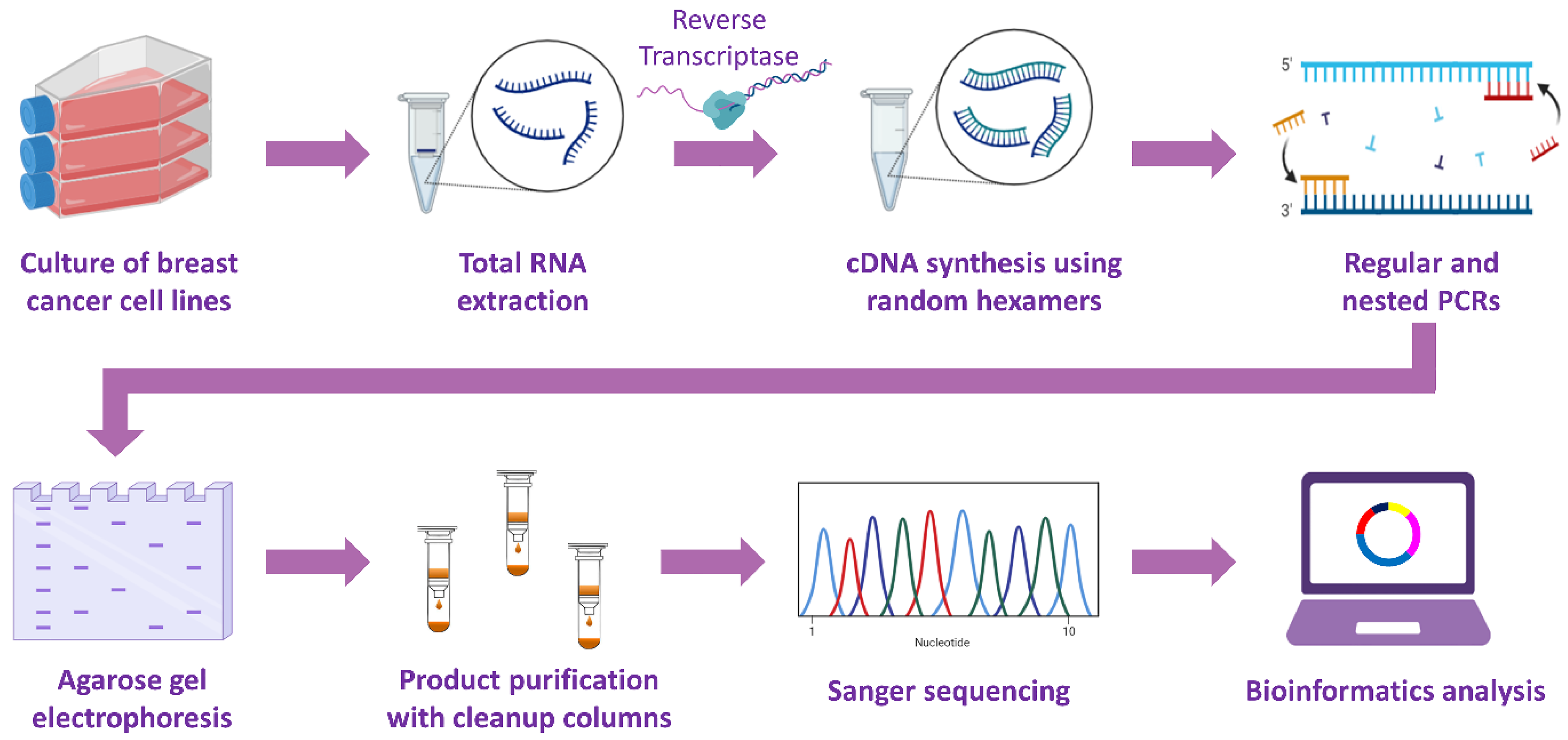 Culture of breast cancer cell lines

Total RNA extraction

Reverse Transcriptase

cDNA synthesis using random hexamers

5'

3'

Regular and nested PCRs

Agarose gel electrophoresis

Product purification with cleanup columns

1

10

Nucleotide

Sanger sequencing

Bioinformatics analysis